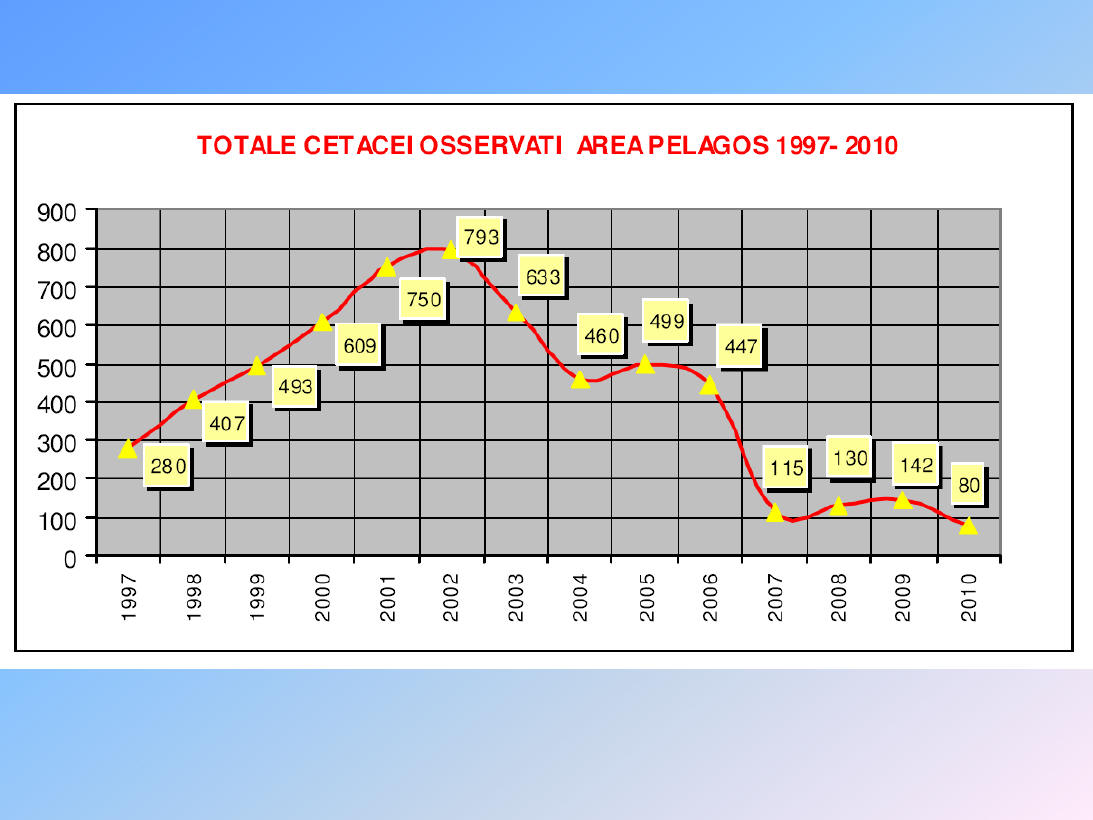 TOTALE CETACEI OSSERVATI AREA PELAGOS 1997- 2010

900
800
700
600
500
400
300
200
100
0

280
407
493
609
750
793
633
460
499
447
115
130
142
80

1997
1998
1999
2000
2001
2002
2003
2004
2005
2006
2007
2008
2009
2010